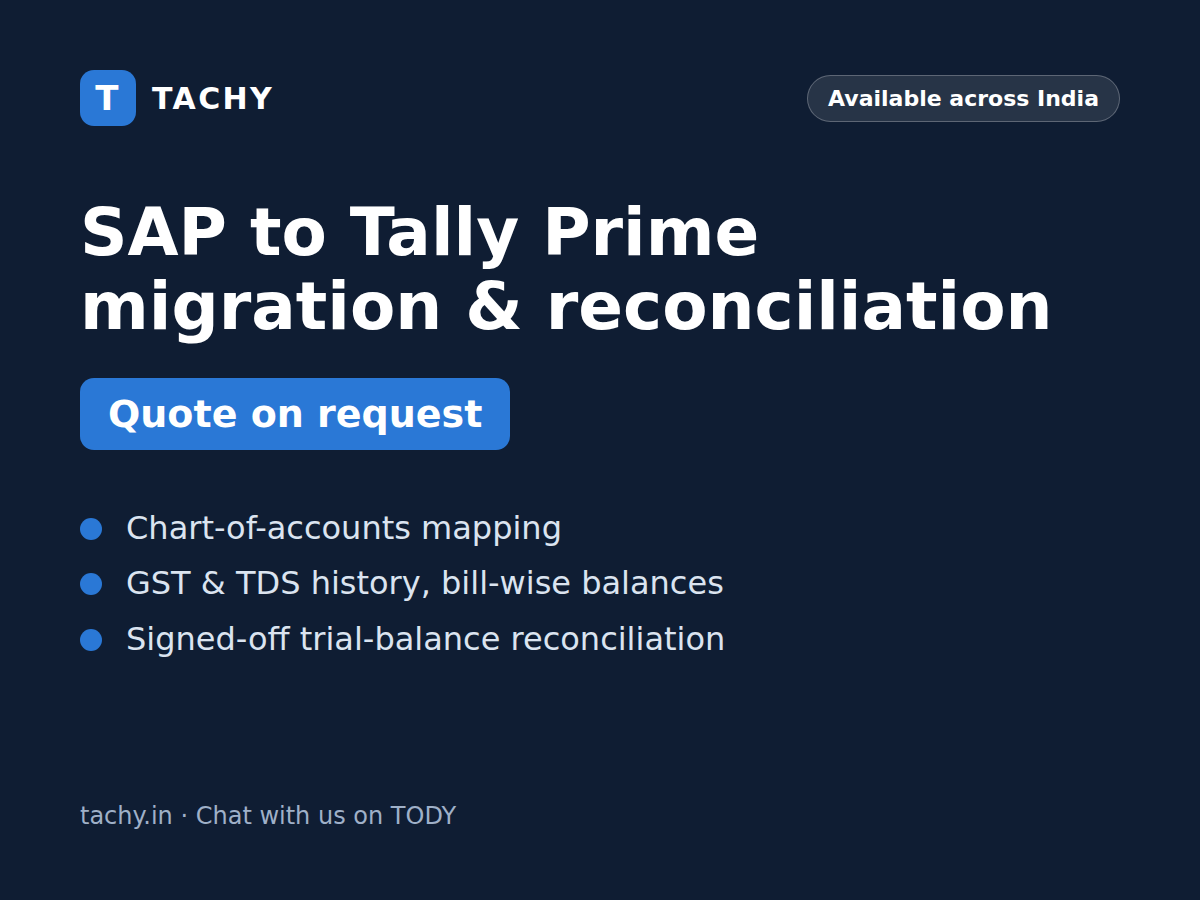 T TACHY

Available across India

SAP to Tally Prime migration & reconciliation

Quote on request

• Chart-of-accounts mapping
• GST & TDS history, bill-wise balances
• Signed-off trial-balance reconciliation

tachy.in · Chat with us on TODY